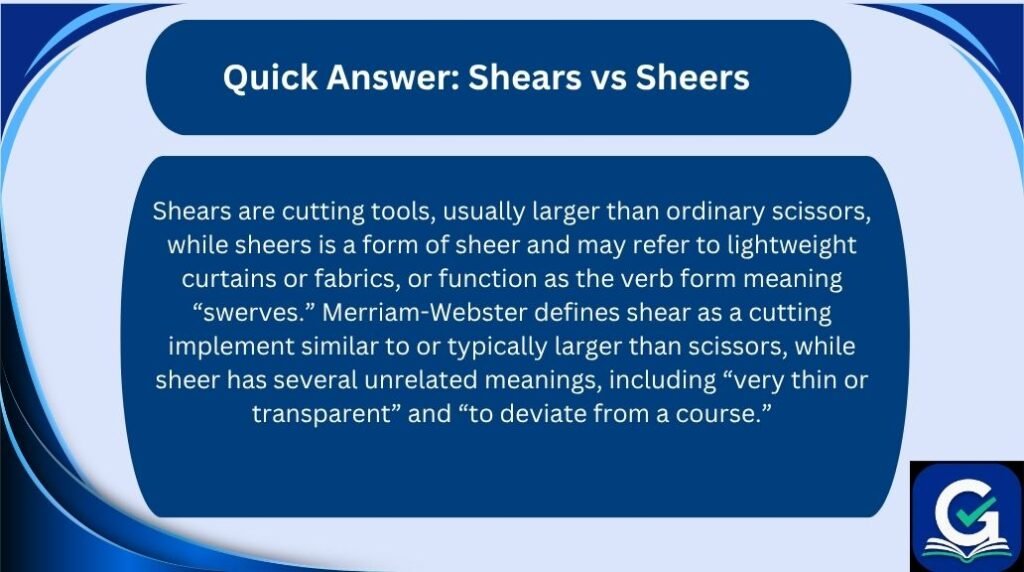 Quick Answer: Shears vs Sheers

Shears are cutting tools, usually larger than ordinary scissors, while sheers is a form of sheer and may refer to lightweight curtains or fabrics, or function as the verb form meaning “swerves.” Merriam-Webster defines shear as a cutting implement similar to or typically larger than scissors, while sheer has several unrelated meanings, including “very thin or transparent” and “to deviate from a course.”

G